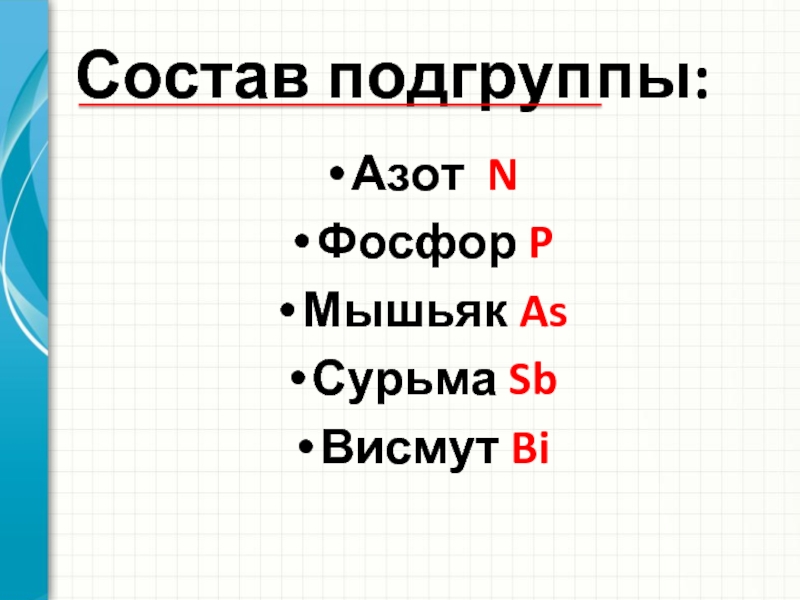 Состав подгруппы:

• Азот N
• Фосфор P
• Мышьяк As
• Сурьма Sb
• Висмут Bi